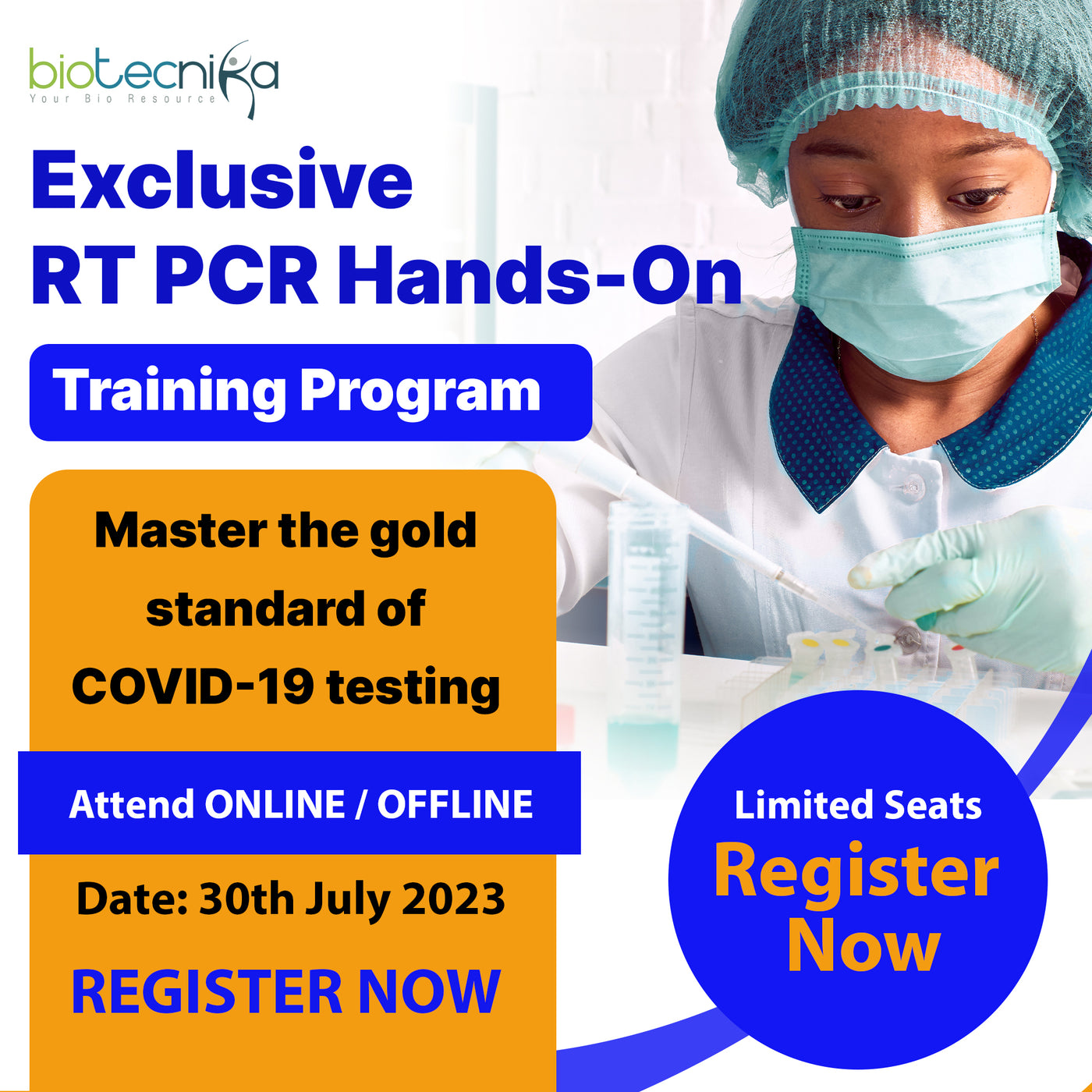 biotecnika
Your Bio Resource

Exclusive
RT PCR Hands-On

Training Program

Master the gold standard of COVID-19 testing

Attend ONLINE / OFFLINE

Date: 30th July 2023

REGISTER NOW

Limited Seats
Register Now